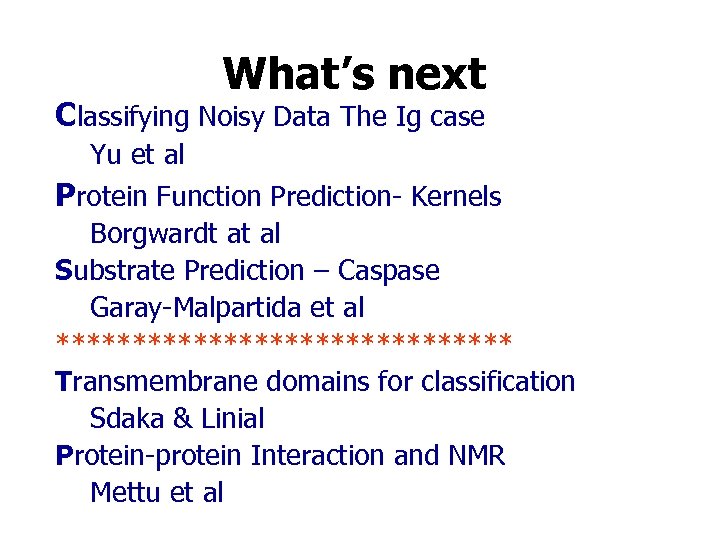 What's next

Classifying Noisy Data The Ig case
Yu et al

Protein Function Prediction- Kernels
Borgwardt at al

Substrate Prediction – Caspase
Garay-Malpartida et al

******************************

Transmembrane domains for classification
Sdaka & Linial

Protein-protein Interaction and NMR
Mettu et al